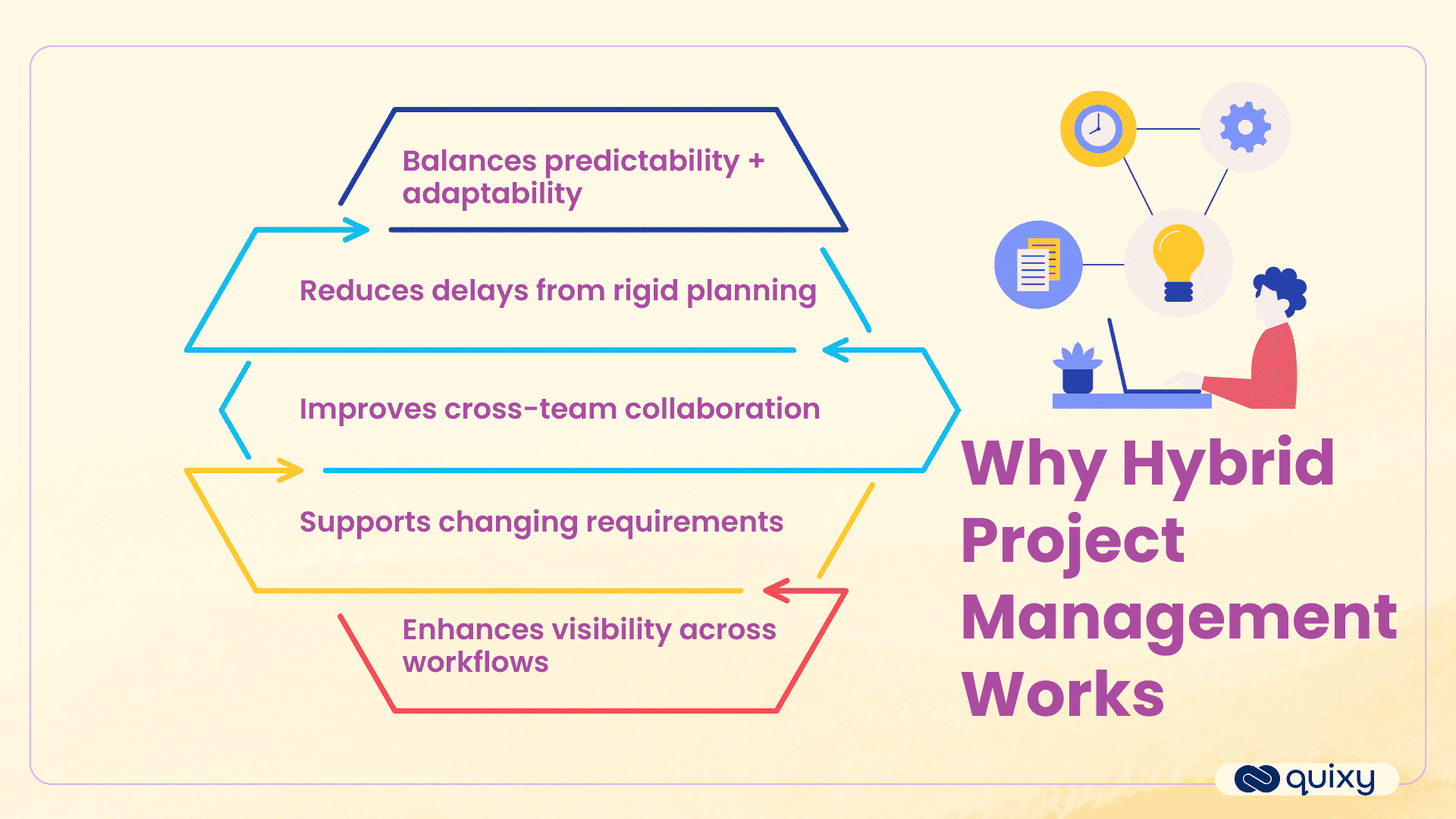 Balances predictability + adaptability

Reduces delays from rigid planning

Improves cross-team collaboration

Supports changing requirements

Enhances visibility across workflows

Why Hybrid Project Management Works

quixy